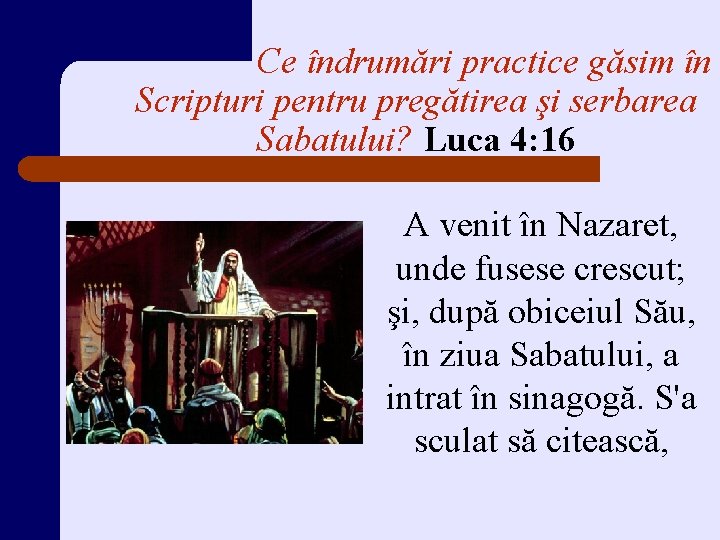 Ce îndrumări practice găsim în Scripturi pentru pregătirea şi serbarea Sabatului? Luca 4:16

A venit în Nazaret, unde fusese crescut; şi, după obiceiul Său, în ziua Sabatului, a intrat în sinagogă. S'a sculat să citească,